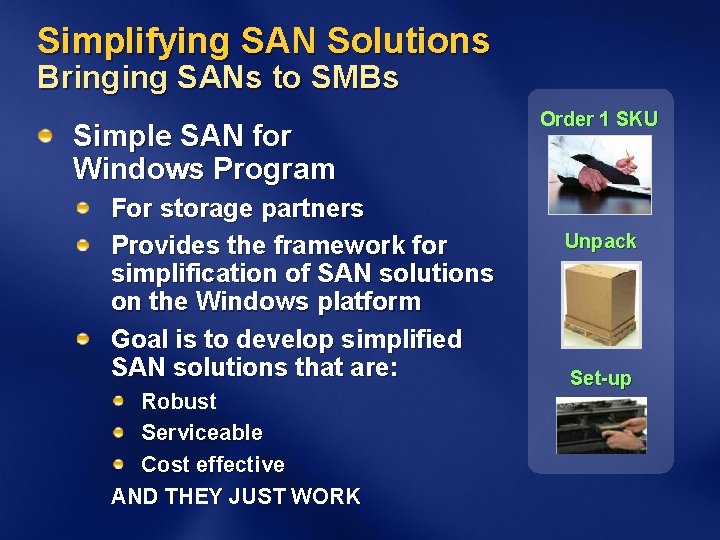 Simplifying SAN Solutions
Bringing SANs to SMBs

Simple SAN for Windows Program

For storage partners

Provides the framework for simplification of SAN solutions on the Windows platform

Goal is to develop simplified SAN solutions that are:

Robust

Serviceable

Cost effective

AND THEY JUST WORK

Order 1 SKU

Unpack

Set-up